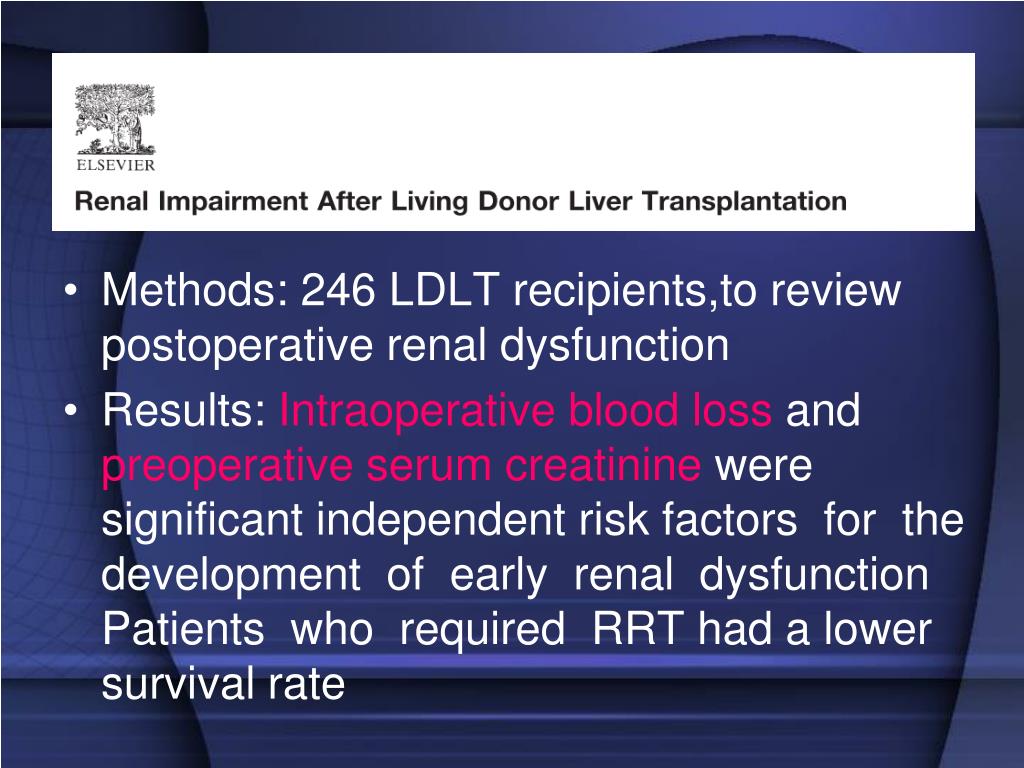 ELSEVIER

Renal Impairment After Living Donor Liver Transplantation

• Methods: 246 LDLT recipients,to review postoperative renal dysfunction
• Results: Intraoperative blood loss and preoperative serum creatinine were significant independent risk factors for the development of early renal dysfunction Patients who required RRT had a lower survival rate